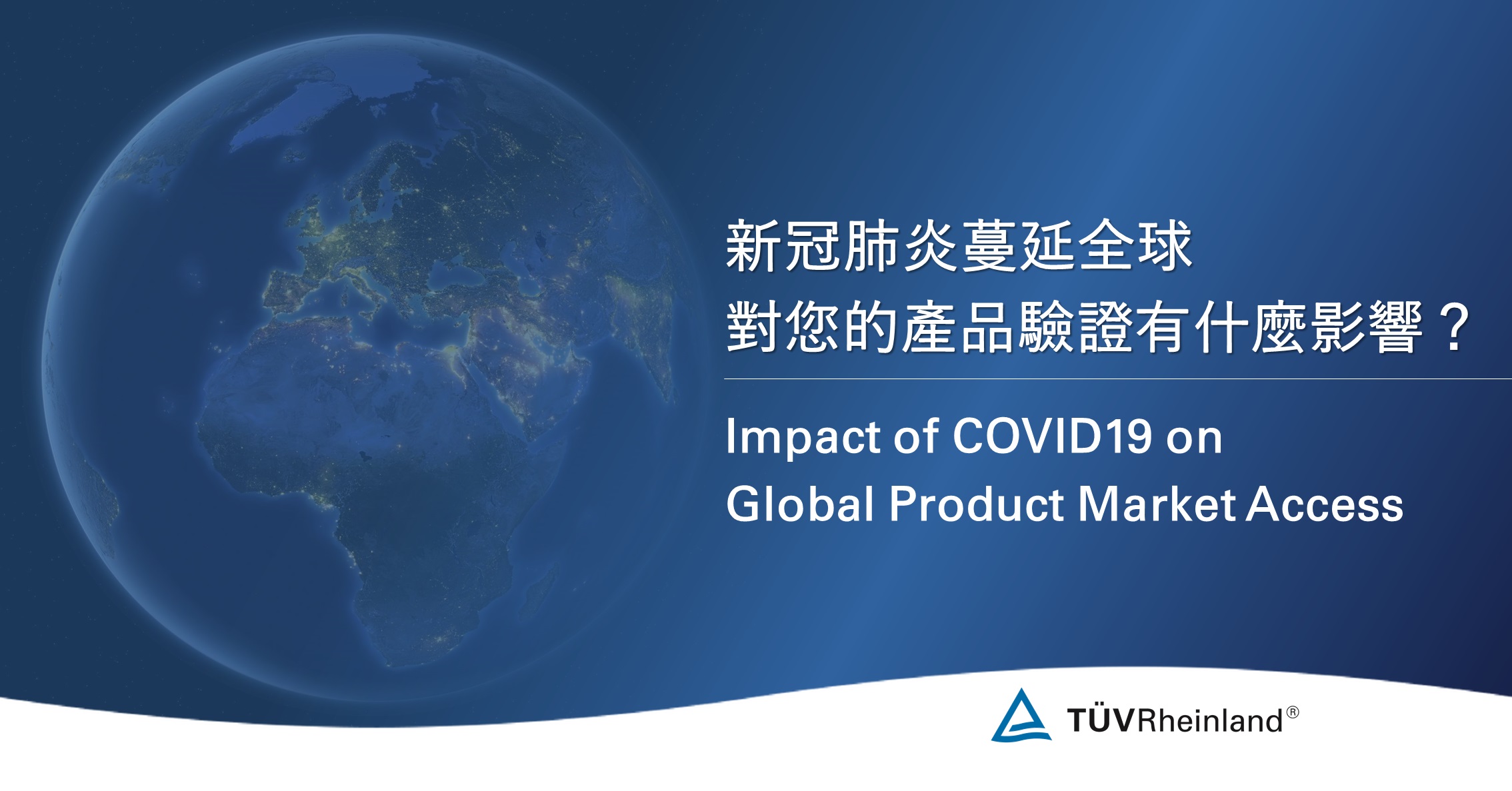 新冠肺炎蔓延全球
對您的產品驗證有什麼影響？

Impact of COVID19 on
Global Product Market Access

TÜVRheinland®